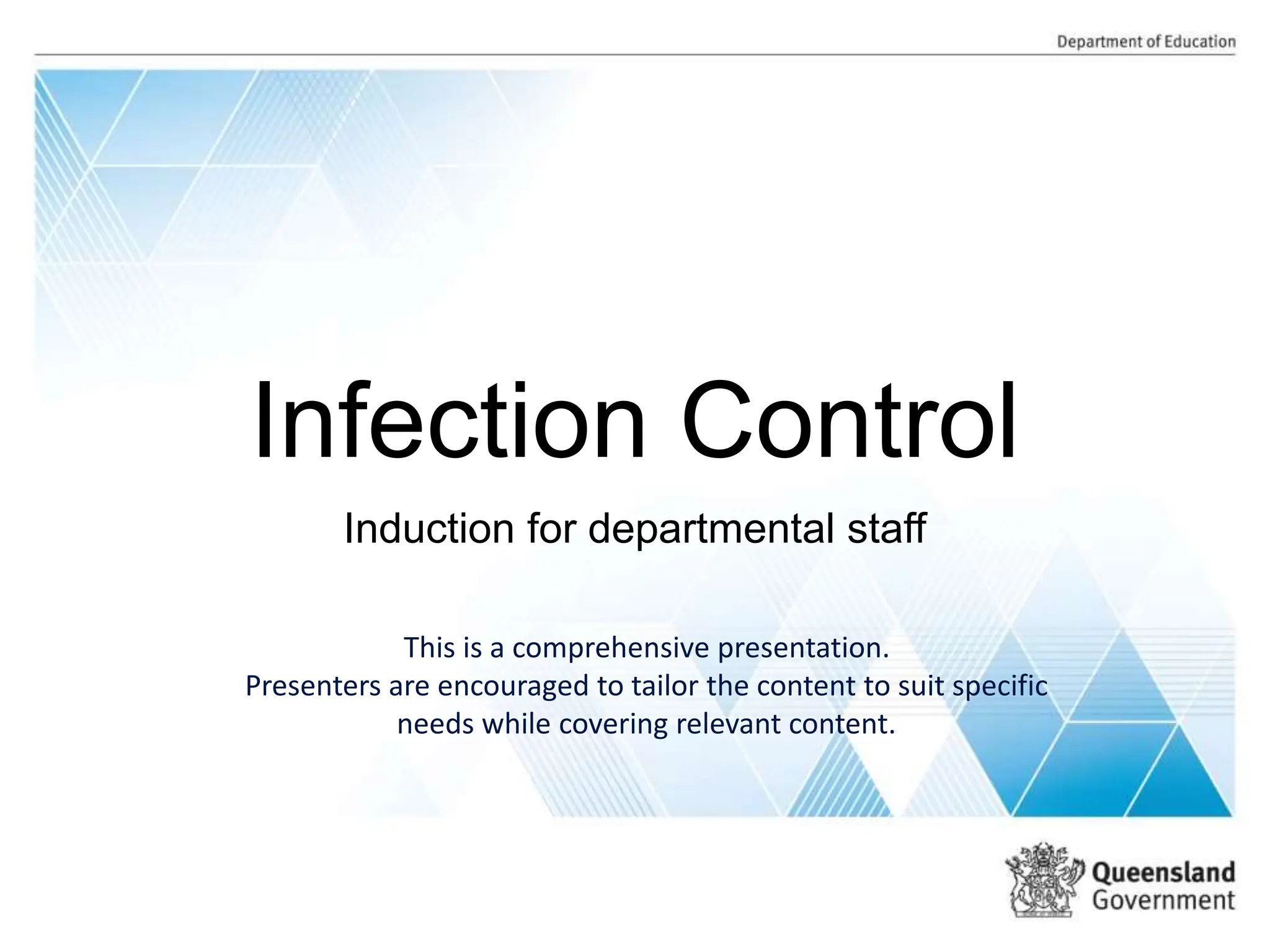 Department of Education

Infection Control

Induction for departmental staff

This is a comprehensive presentation.
Presenters are encouraged to tailor the content to suit specific needs while covering relevant content.

Queensland Government